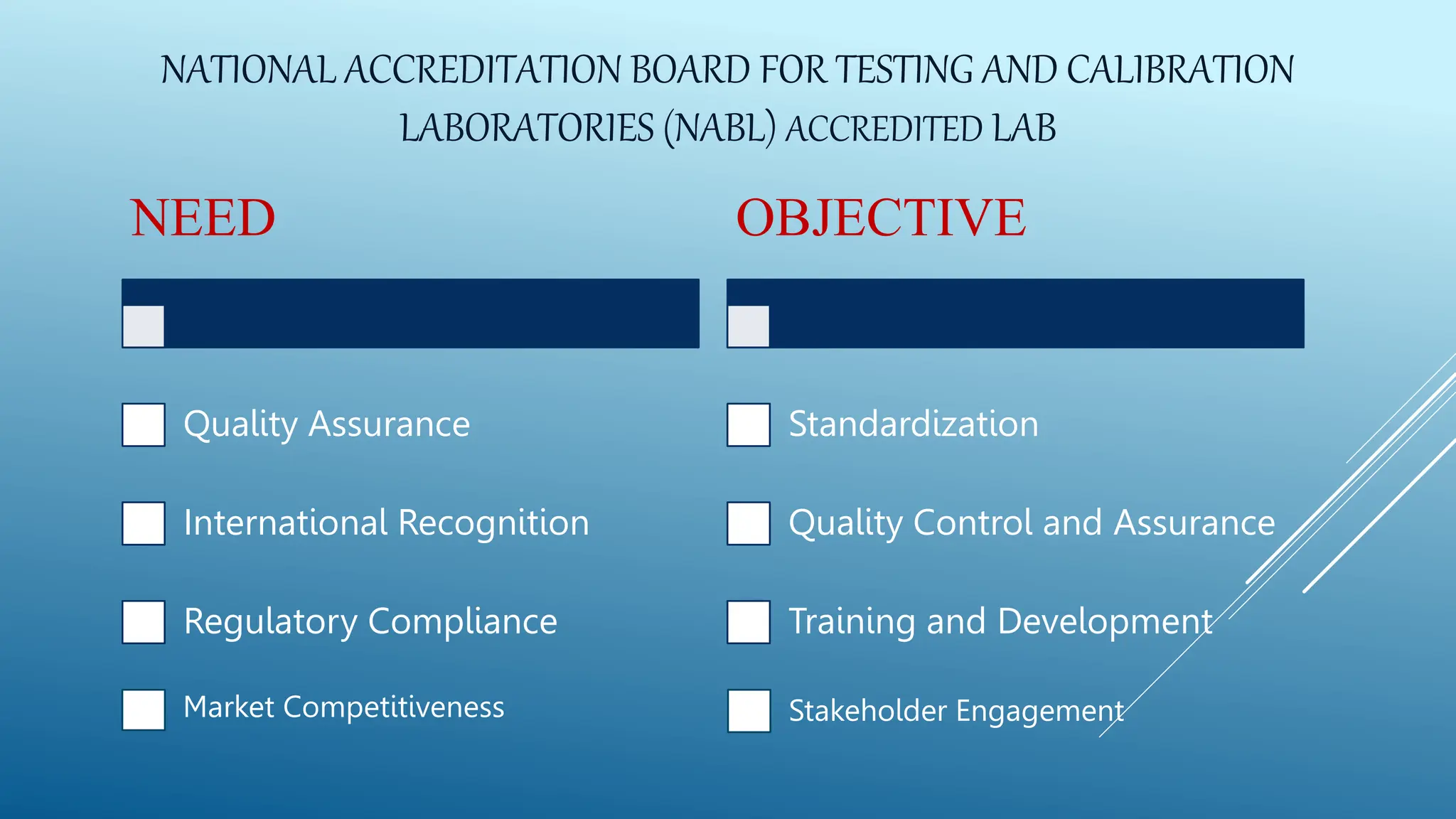 NATIONAL ACCREDITATION BOARD FOR TESTING AND CALIBRATION LABORATORIES (NABL) ACCREDITED LAB

NEED

Quality Assurance

International Recognition

Regulatory Compliance

Market Competitiveness

OBJECTIVE

Standardization

Quality Control and Assurance

Training and Development

Stakeholder Engagement